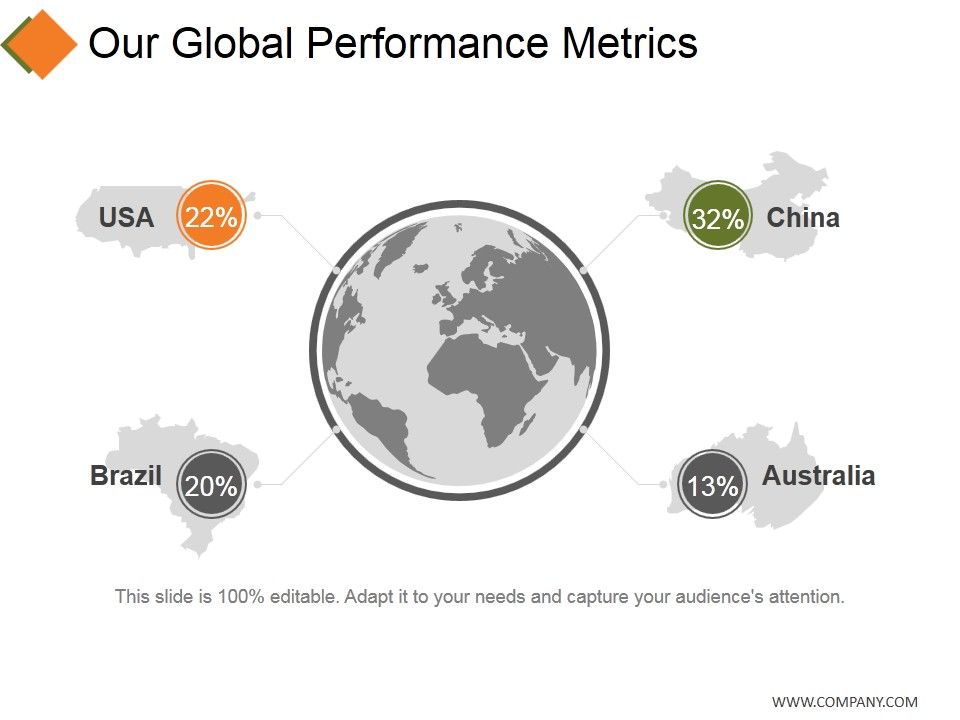 Our Global Performance Metrics

USA 22%

32% China

Brazil 20%

13% Australia

This slide is 100% editable. Adapt it to your needs and capture your audience's attention.

WWW.COMPANY.COM